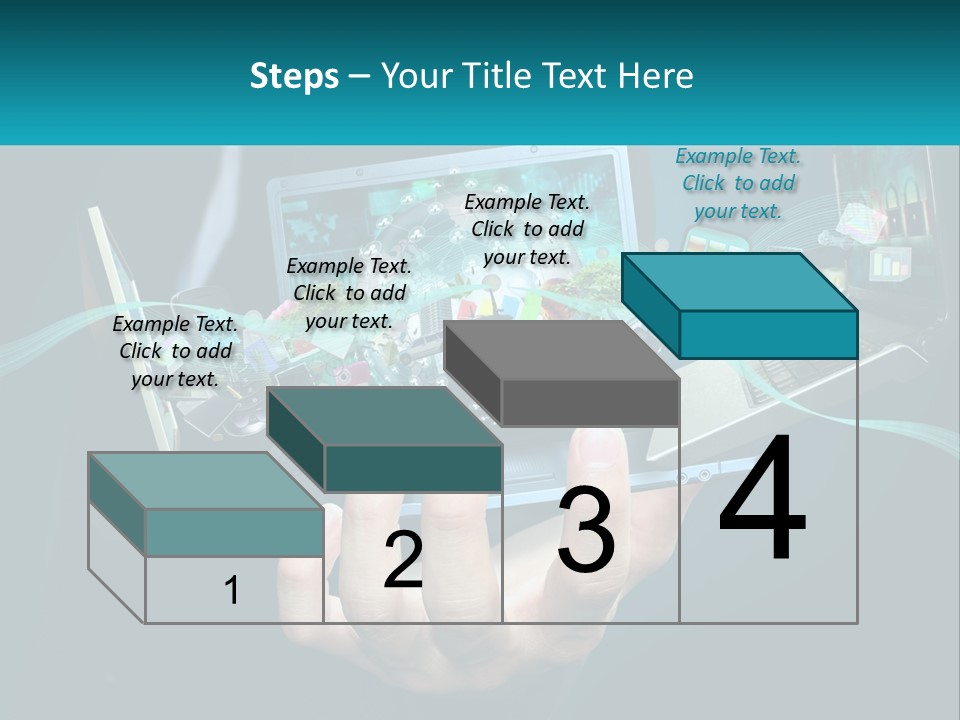 Steps – Your Title Text Here

Example Text. Click to add your text.

Example Text. Click to add your text.

Example Text. Click to add your text.

Example Text. Click to add your text.

1

2

3

4